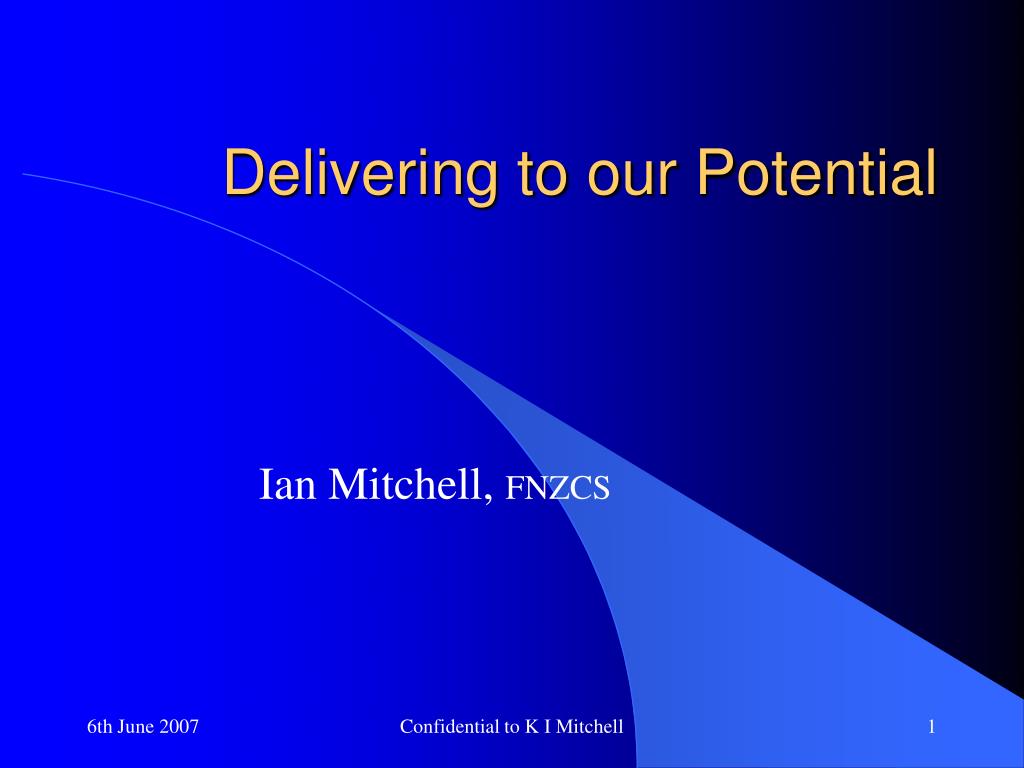 Delivering to our Potential

Ian Mitchell, FNZCS

6th June 2007

Confidential to K I Mitchell

1